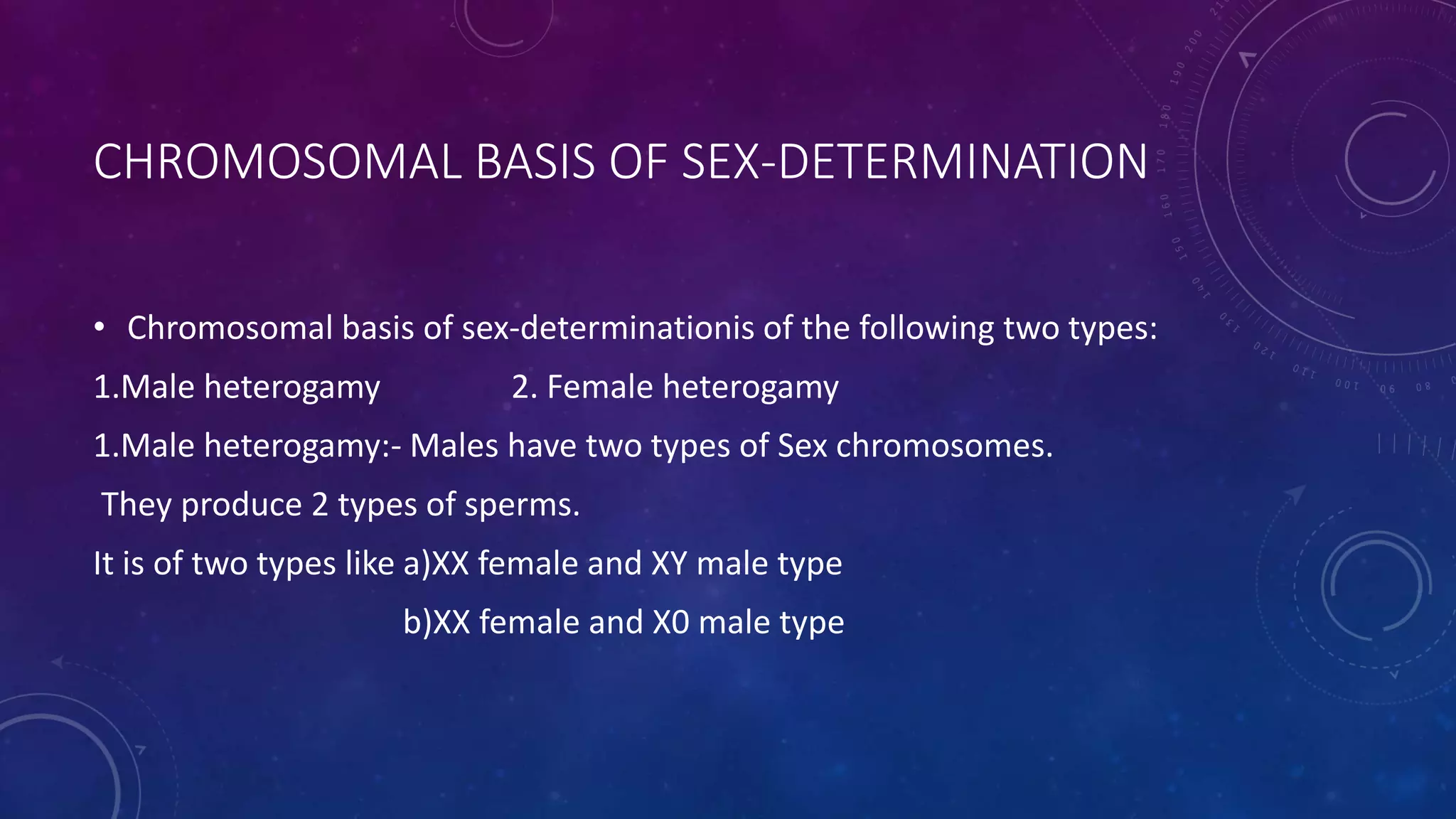 CHROMOSOMAL BASIS OF SEX-DETERMINATION

• Chromosomal basis of sex-determinationis of the following two types:

1.Male heterogamy 2. Female heterogamy

1.Male heterogamy:- Males have two types of Sex chromosomes.

They produce 2 types of sperms.

It is of two types like a)XX female and XY male type

b)XX female and X0 male type